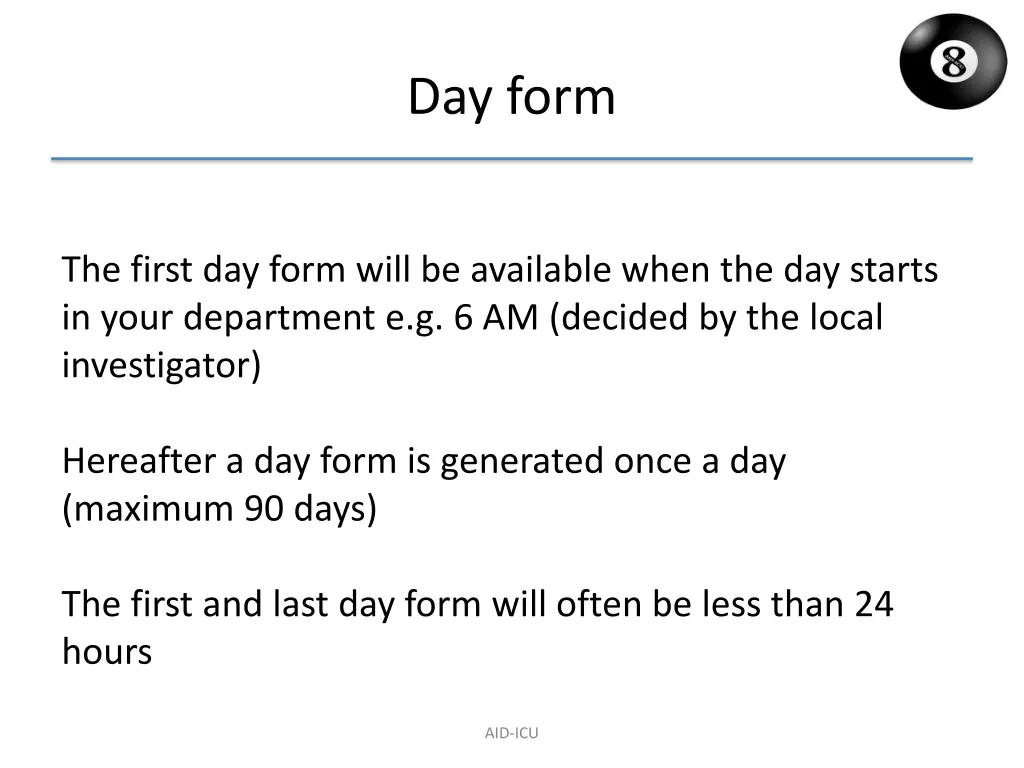 Day form

8

The first day form will be available when the day starts in your department e.g. 6 AM (decided by the local investigator)

Hereafter a day form is generated once a day (maximum 90 days)

The first and last day form will often be less than 24 hours

AID-ICU